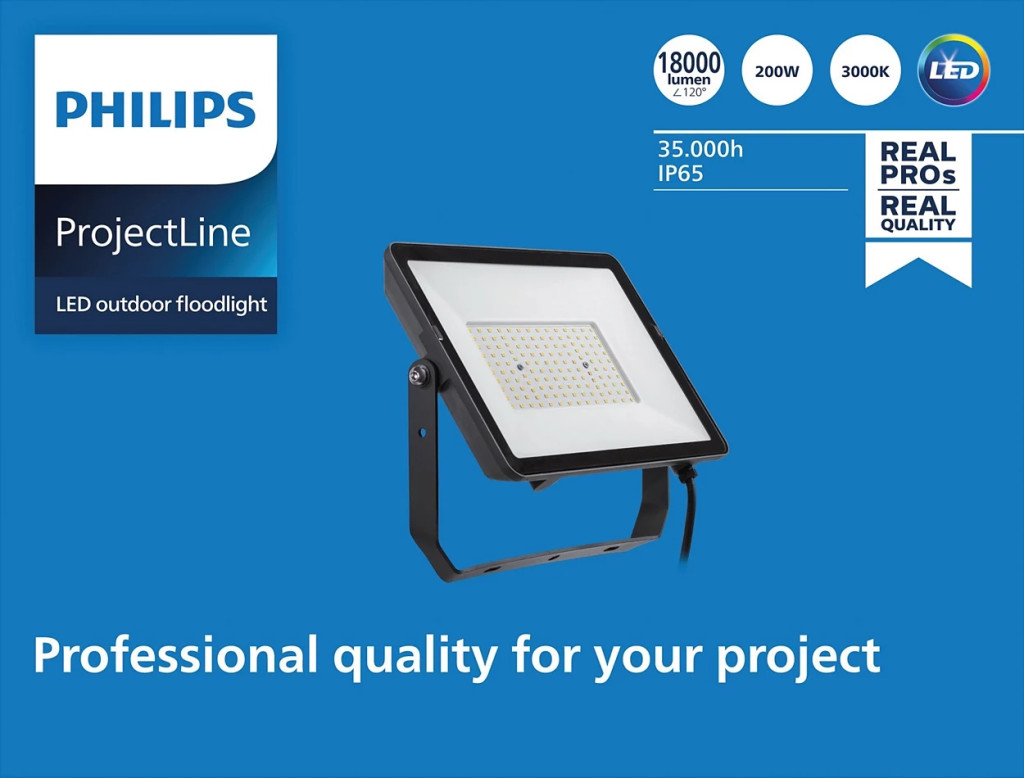 PHILIPS

ProjectLine

LED outdoor floodlight

18000 lumen ∠120°

200W

3000K

LED

35.000h
IP65

REAL PROs
REAL QUALITY

Professional quality for your project